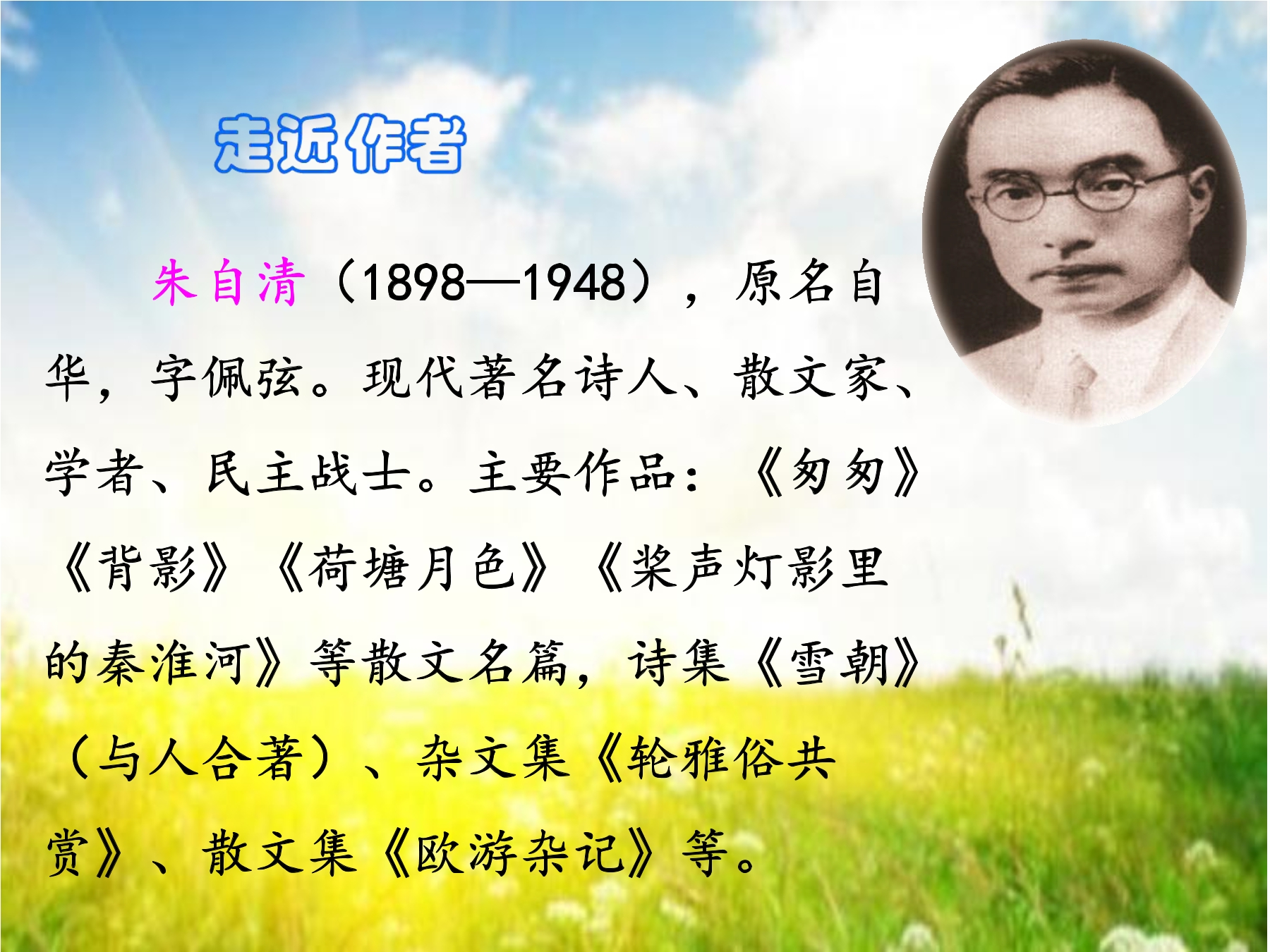 走近作者

朱自清（1898—1948），原名自华，字佩弦。现代著名诗人、散文家、学者、民主战士。主要作品：《匆匆》《背影》《荷塘月色》《桨声灯影里的秦淮河》等散文名篇，诗集《雪朝》（与人合著）、杂文集《轮雅俗共赏》、散文集《欧游杂记》等。